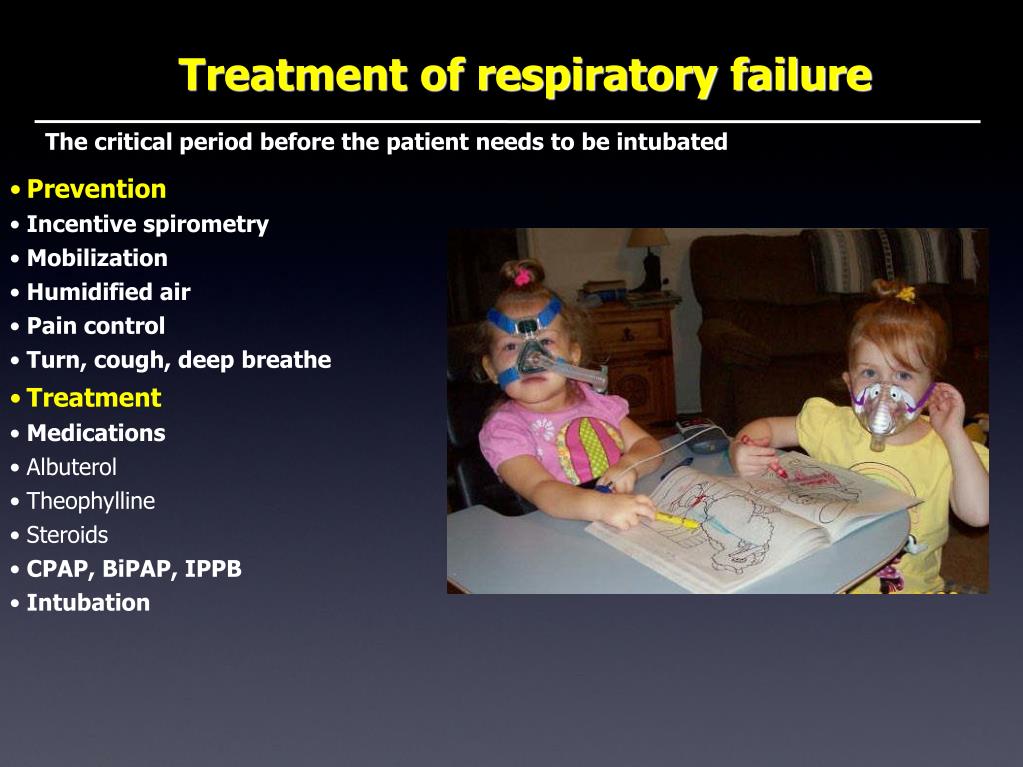 Treatment of respiratory failure

The critical period before the patient needs to be intubated

• Prevention
• Incentive spirometry
• Mobilization
• Humidified air
• Pain control
• Turn, cough, deep breathe
• Treatment
• Medications
• Albuterol
• Theophylline
• Steroids
• CPAP, BiPAP, IPPB
• Intubation